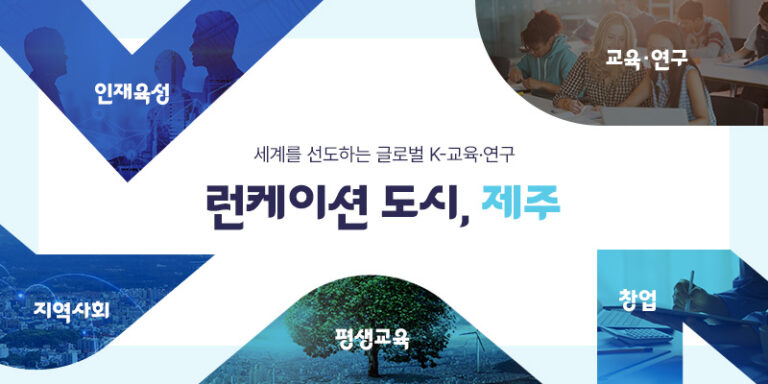 인재육성

교육·연구

세계를 선도하는 글로벌 K-교육·연구

런케이션 도시, 제주

지역사회

평생교육

창업